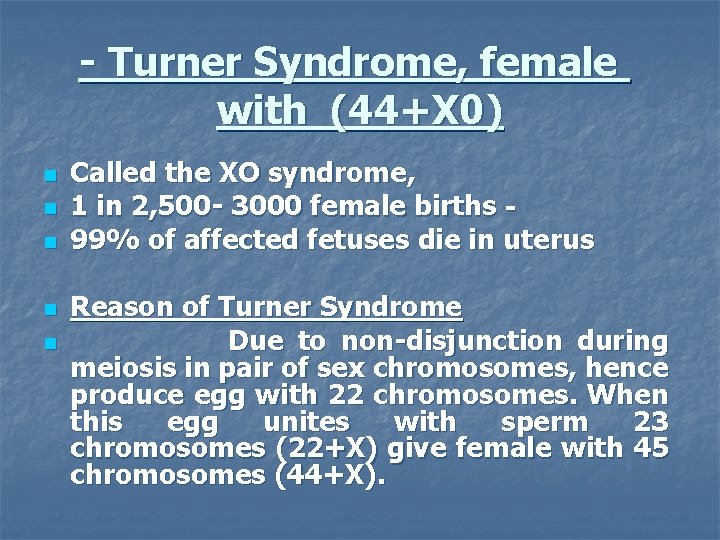 - Turner Syndrome, female with (44+X0)

- Called the XO syndrome,
- 1 in 2,500- 3000 female births -
- 99% of affected fetuses die in uterus

- Reason of Turner Syndrome
- Due to non-disjunction during meiosis in pair of sex chromosomes, hence produce egg with 22 chromosomes. When this egg unites with sperm 23 chromosomes (22+X) give female with 45 chromosomes (44+X).